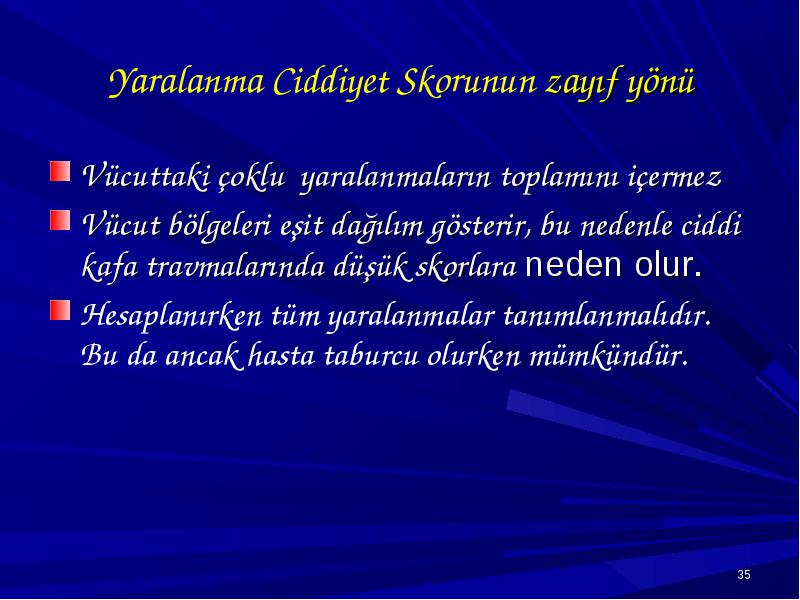 Yaralanma Ciddiyet Skorunun zayıf yönü

Vücuttaki çoklu yaralanmaların toplamını içermez

Vücut bölgeleri eşit dağılım gösterir, bu nedenle ciddi kafa travmalarında düşük skorlara neden olur.

Hesaplanırken tüm yaralanmalar tanımlanmalıdır. Bu da ancak hasta taburcu olurken mümkündür.

35